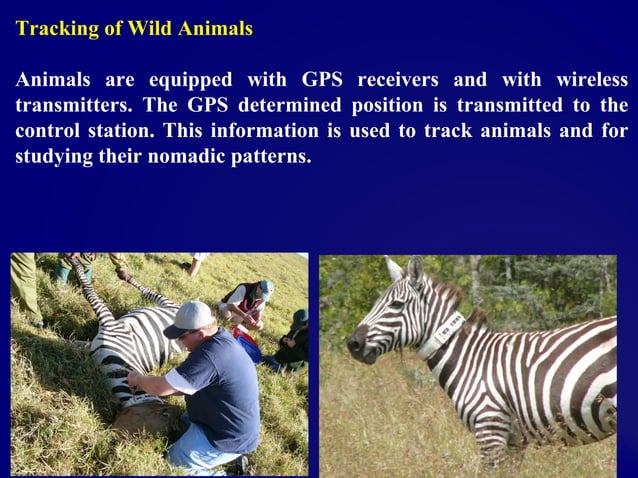 Tracking of Wild Animals

Animals are equipped with GPS receivers and with wireless transmitters. The GPS determined position is transmitted to the control station. This information is used to track animals and for studying their nomadic patterns.